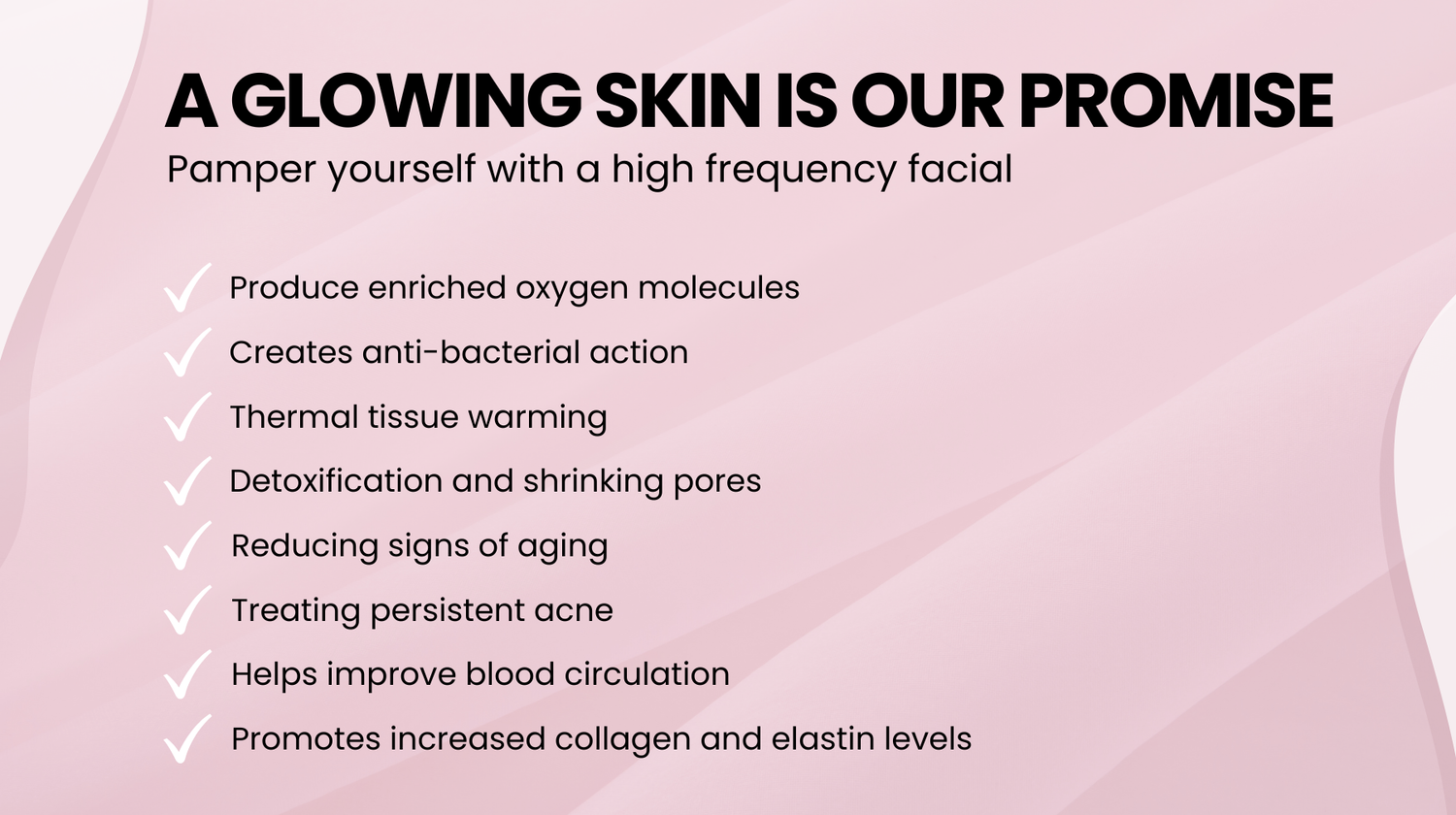 A GLOWING SKIN IS OUR PROMISE
Pamper yourself with a high frequency facial

✓ Produce enriched oxygen molecules
✓ Creates anti-bacterial action
✓ Thermal tissue warming
✓ Detoxification and shrinking pores
✓ Reducing signs of aging
✓ Treating persistent acne
✓ Helps improve blood circulation
✓ Promotes increased collagen and elastin levels